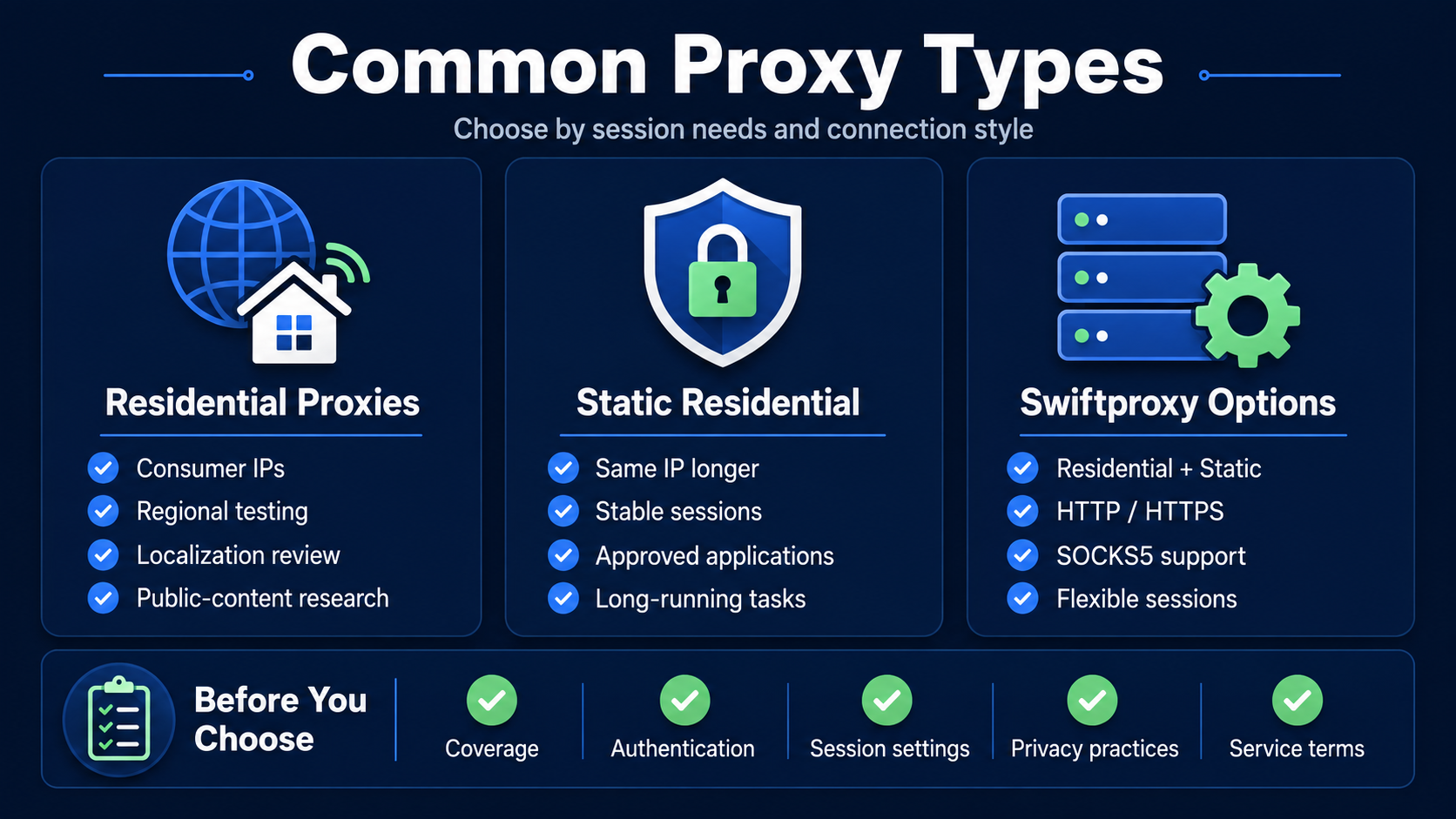 Common Proxy Types

Choose by session needs and connection style

Residential Proxies

Consumer IPs
Regional testing
Localization review
Public-content research

Static Residential

Same IP longer
Stable sessions
Approved applications
Long-running tasks

Swiftproxy Options

Residential + Static
HTTP / HTTPS
SOCKS5 support
Flexible sessions

Before You Choose

Coverage
Authentication
Session settings
Privacy practices
Service terms